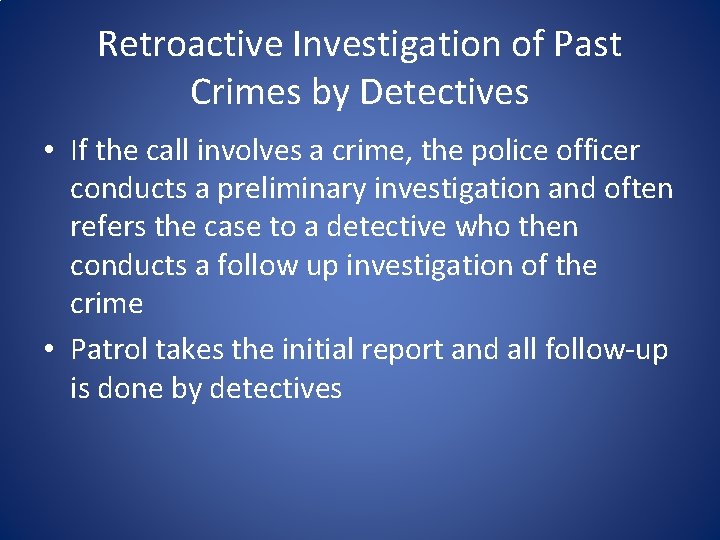 Retroactive Investigation of Past Crimes by Detectives

• If the call involves a crime, the police officer conducts a preliminary investigation and often refers the case to a detective who then conducts a follow up investigation of the crime

• Patrol takes the initial report and all follow-up is done by detectives